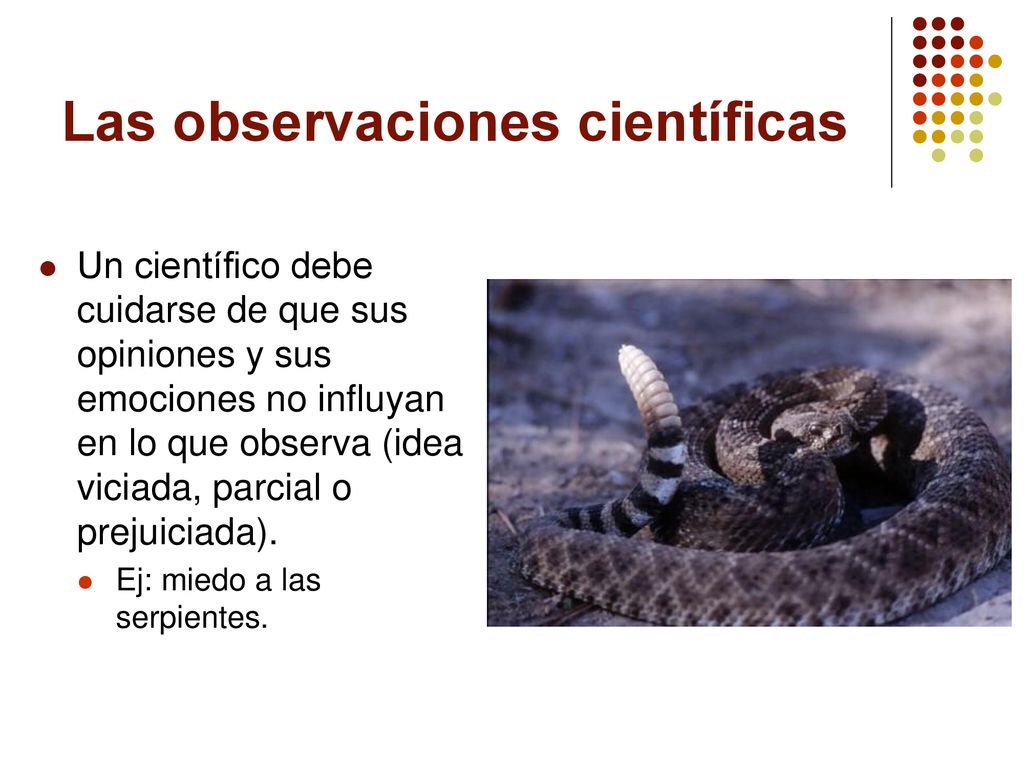 Las observaciones científicas

Un científico debe cuidarse de que sus opiniones y sus emociones no influyan en lo que observa (idea viciada, parcial o prejuiciada).

Ej: miedo a las serpientes.